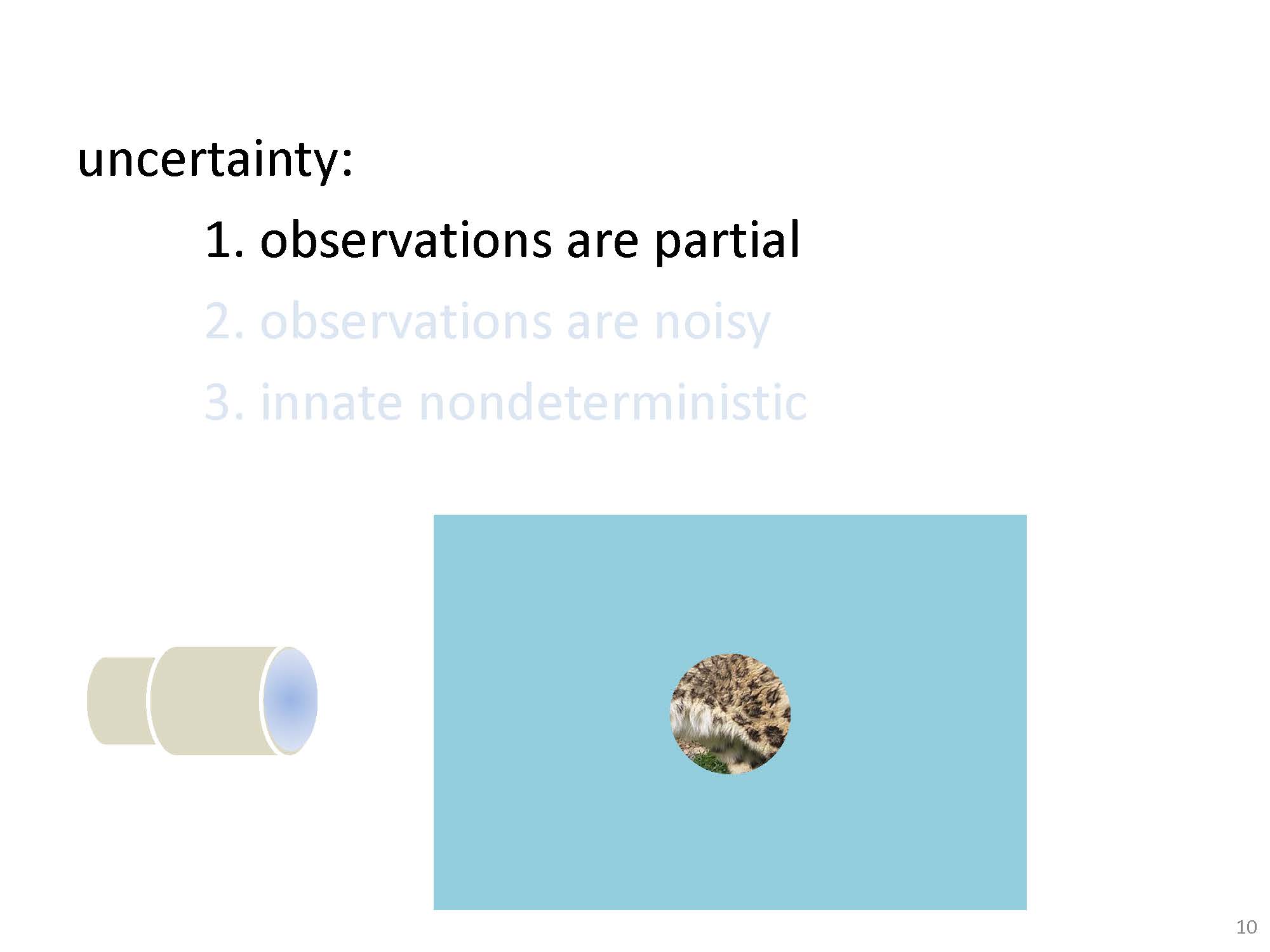 uncertainty:

1. observations are partial

2. observations are noisy

3. innate nondeterministic

10